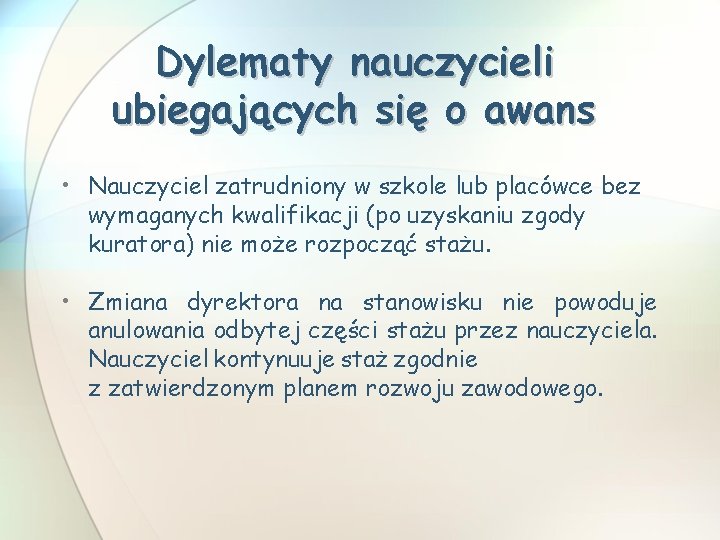 Dylematy nauczycieli ubiegających się o awans

• Nauczyciel zatrudniony w szkole lub placówce bez wymaganych kwalifikacji (po uzyskaniu zgody kuratora) nie może rozpocząć stażu.

• Zmiana dyrektora na stanowisku nie powoduje anulowania odbytej części stażu przez nauczyciela. Nauczyciel kontynuuje staż zgodnie z zatwierdzonym planem rozwoju zawodowego.